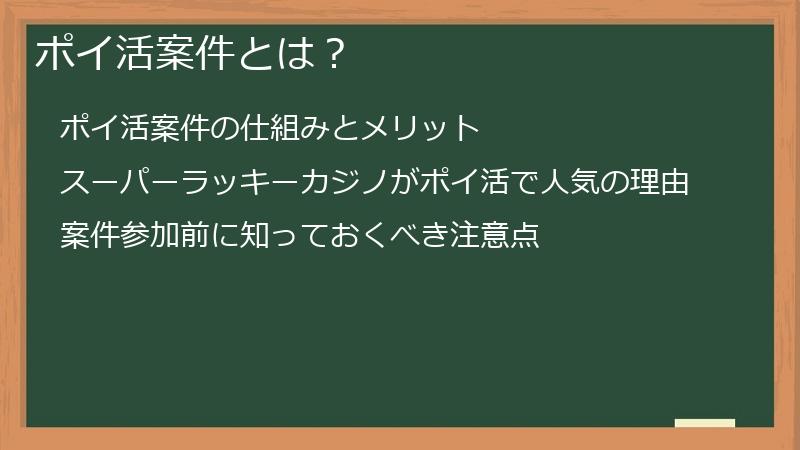 ポイ活案件とは？

ポイ活案件の仕組みとメリット

スーパーラッキーカジノがポイ活で人気の理由

案件参加前に知っておくべき注意点